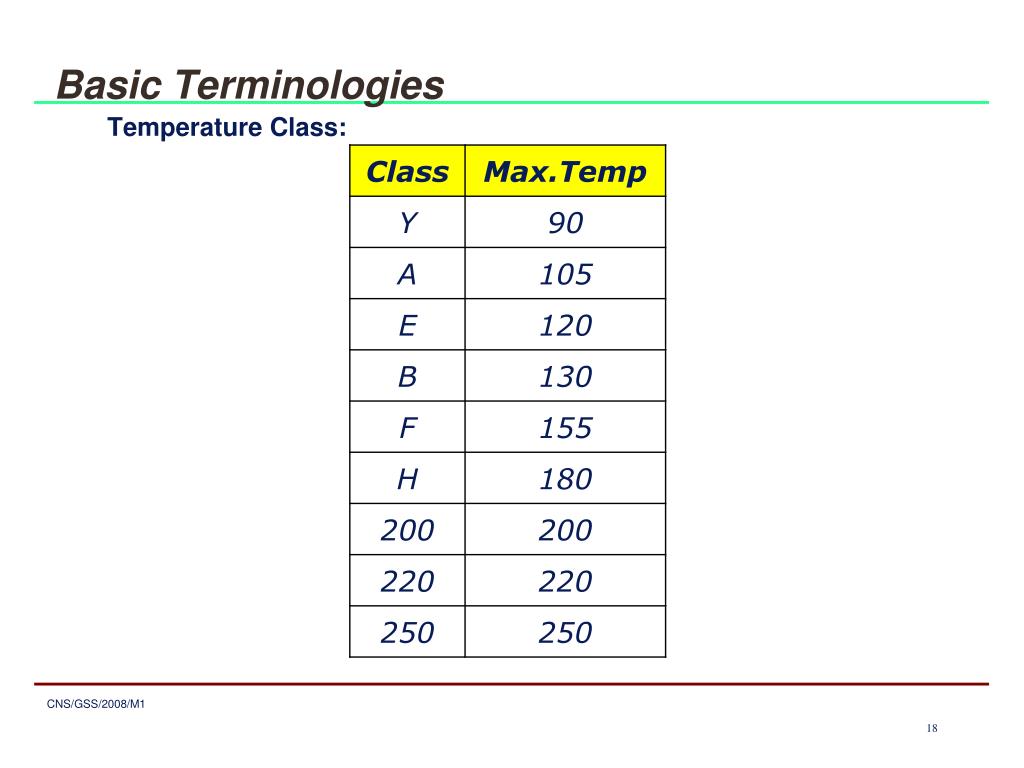 Basic Terminologies

Temperature Class:

| Class | Max.Temp |
|---|---|
| Y | 90 |
| A | 105 |
| E | 120 |
| B | 130 |
| F | 155 |
| H | 180 |
| 200 | 200 |
| 220 | 220 |
| 250 | 250 |

CNS/GSS/2008/M1

18